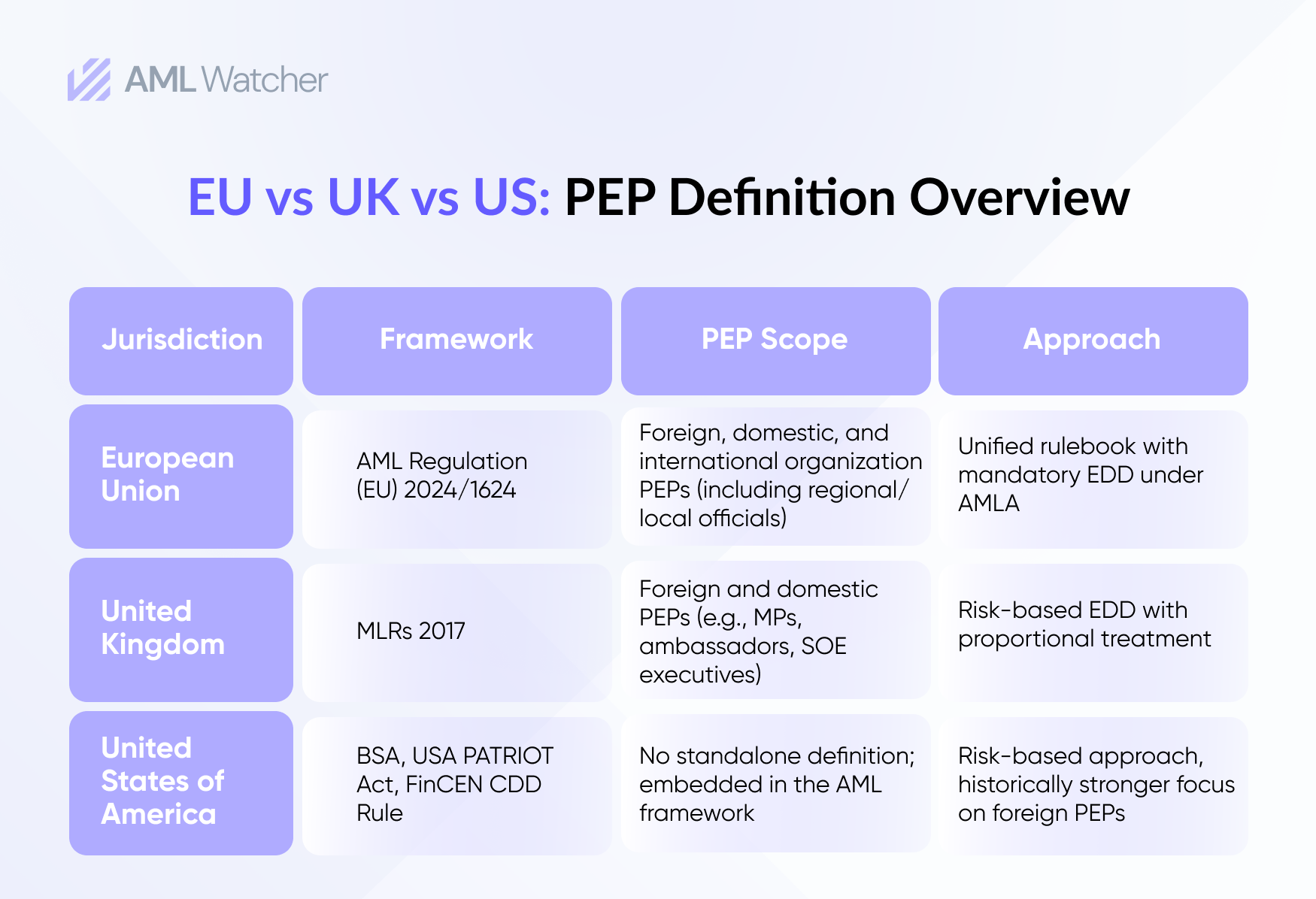 AML Watcher

EU vs UK vs US: PEP Definition Overview

| Jurisdiction | Framework | PEP Scope | Approach |
|---|---|---|---|
| European Union | AML Regulation (EU) 2024/1624 | Foreign, domestic, and international organization PEPs (including regional/ local officials) | Unified rulebook with mandatory EDD under AMLA |
| United Kingdom | MLRs 2017 | Foreign and domestic PEPs (e.g., MPs, ambassadors, SOE executives) | Risk-based EDD with proportional treatment |
| United States of America | BSA, USA PATRIOT Act, FinCEN CDD Rule | No standalone definition; embedded in the AML framework | Risk-based approach, historically stronger focus on foreign PEPs |